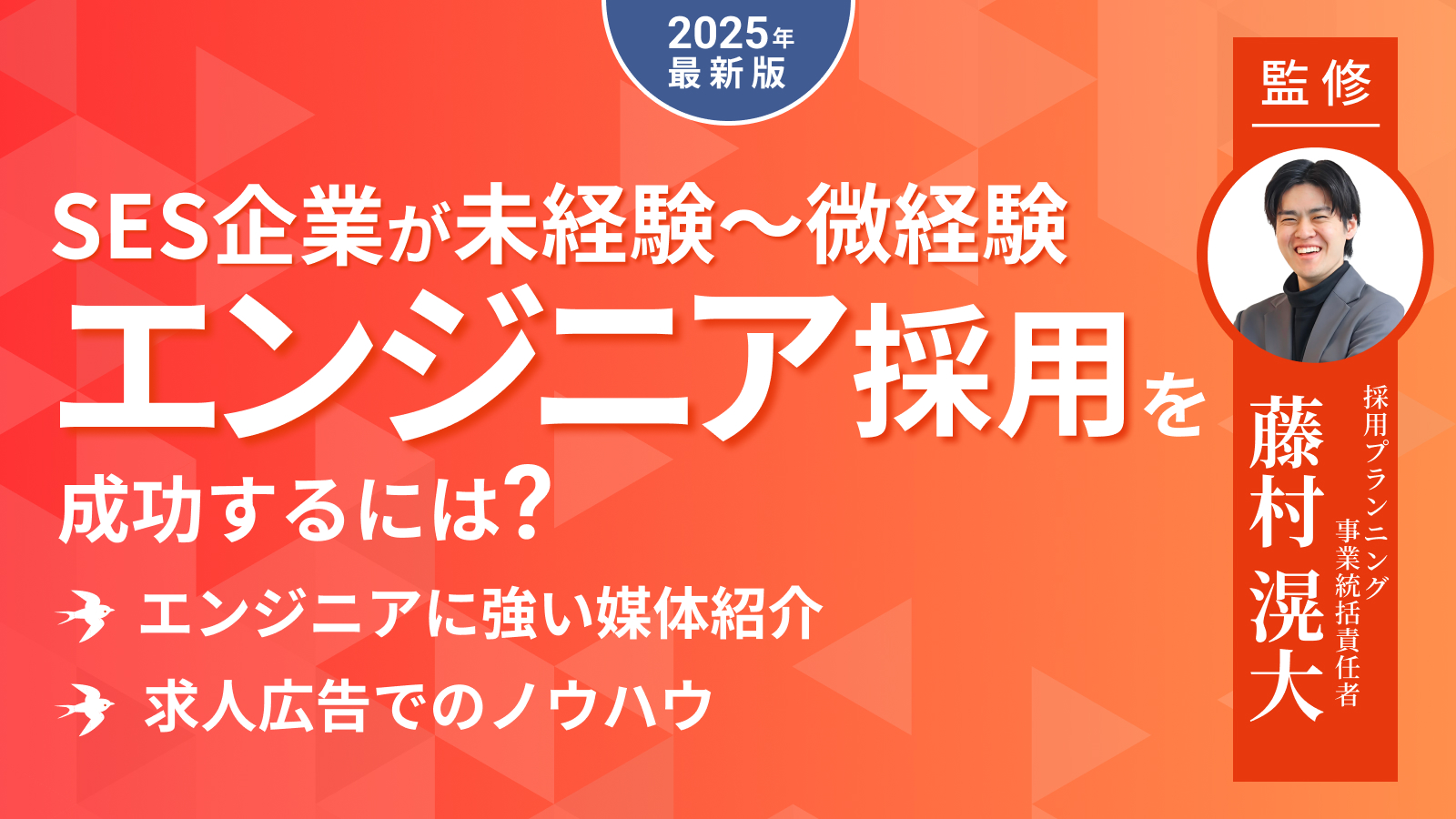 2025年
最新版

SES企業が未経験〜微経験
エンジニア採用を
成功するには?

エンジニアに強い媒体紹介
求人広告でのノウハウ

監修

採用プランニング
事業統括責任者
藤村滉大